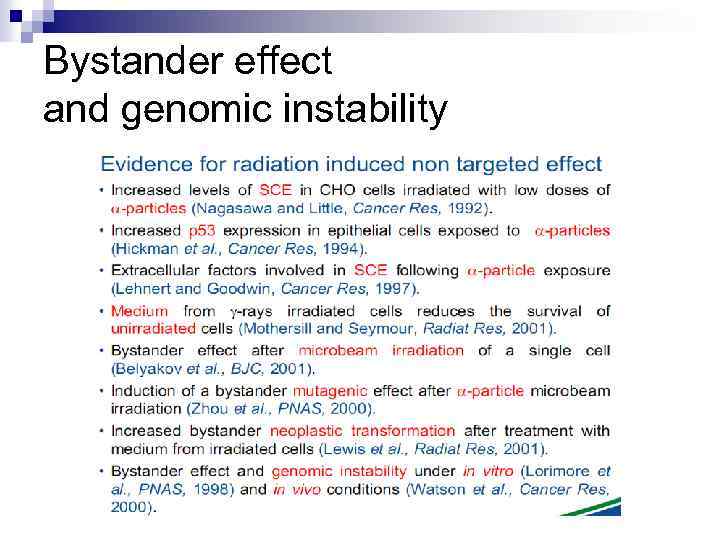 Bystander effect and genomic instability

Evidence for radiation induced non targeted effect

• Increased levels of SCE in CHO cells irradiated with low doses of $\alpha$-particles (Nagasawa and Little, Cancer Res, 1992).
• Increased p53 expression in epithelial cells exposed to $\alpha$-particles (Hickman et al., Cancer Res, 1994).
• Extracellular factors involved in SCE following $\alpha$-particle exposure (Lehnert and Goodwin, Cancer Res, 1997).
• Medium from $\gamma$-rays irradiated cells reduces the survival of unirradiated cells (Mothersill and Seymour, Radiat Res, 2001).
• Bystander effect after microbeam irradiation of a single cell (Belyakov et al., BJC, 2001).
• Induction of a bystander mutagenic effect after $\alpha$-particle microbeam irradiation (Zhou et al., PNAS, 2000).
• Increased bystander neoplastic transformation after treatment with medium from irradiated cells (Lewis et al., Radiat Res, 2001).
• Bystander effect and genomic instability under in vitro (Lorimore et al., PNAS, 1998) and in vivo conditions (Watson et al., Cancer Res, 2000).